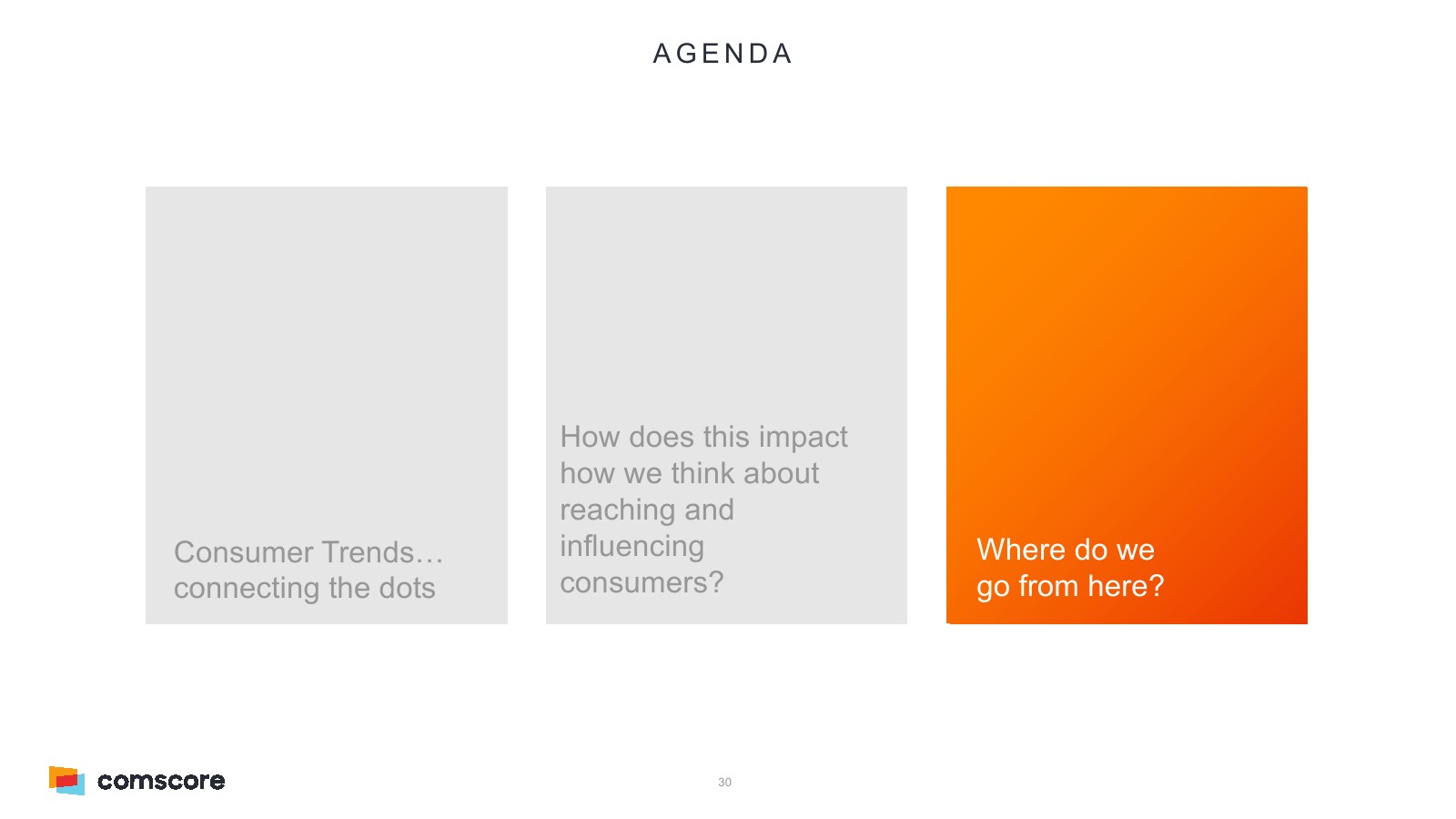 AGENDA

Consumer Trends… connecting the dots

How does this impact how we think about reaching and influencing consumers?

Where do we go from here?

comscore

30